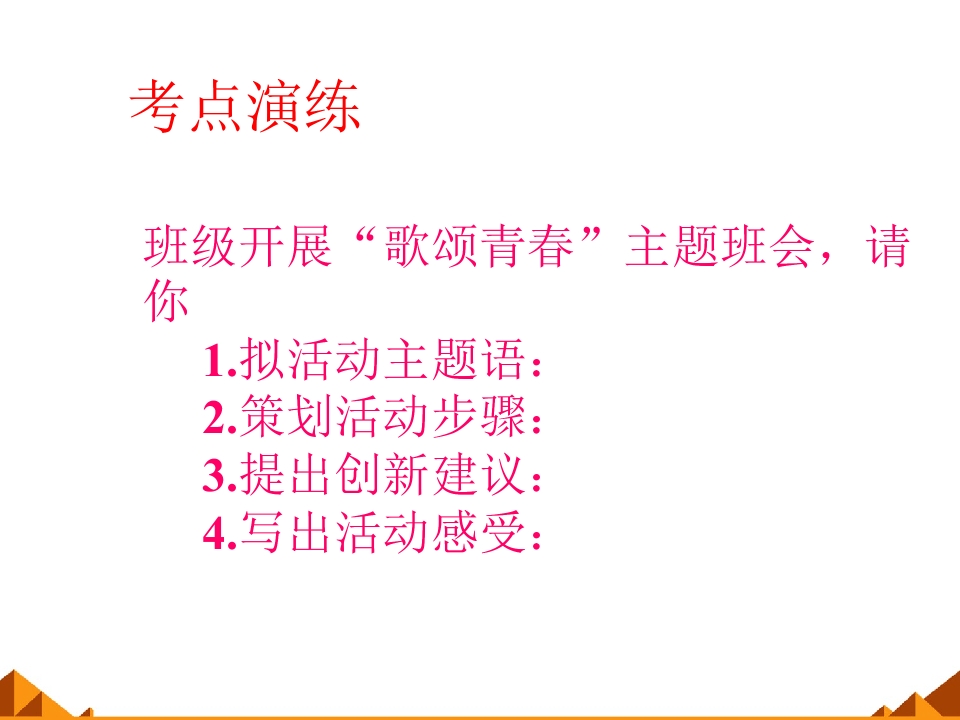 考点演练

班级开展“歌颂青春”主题班会，请你

1.拟活动主题语：
2.策划活动步骤：
3.提出创新建议：
4.写出活动感受：